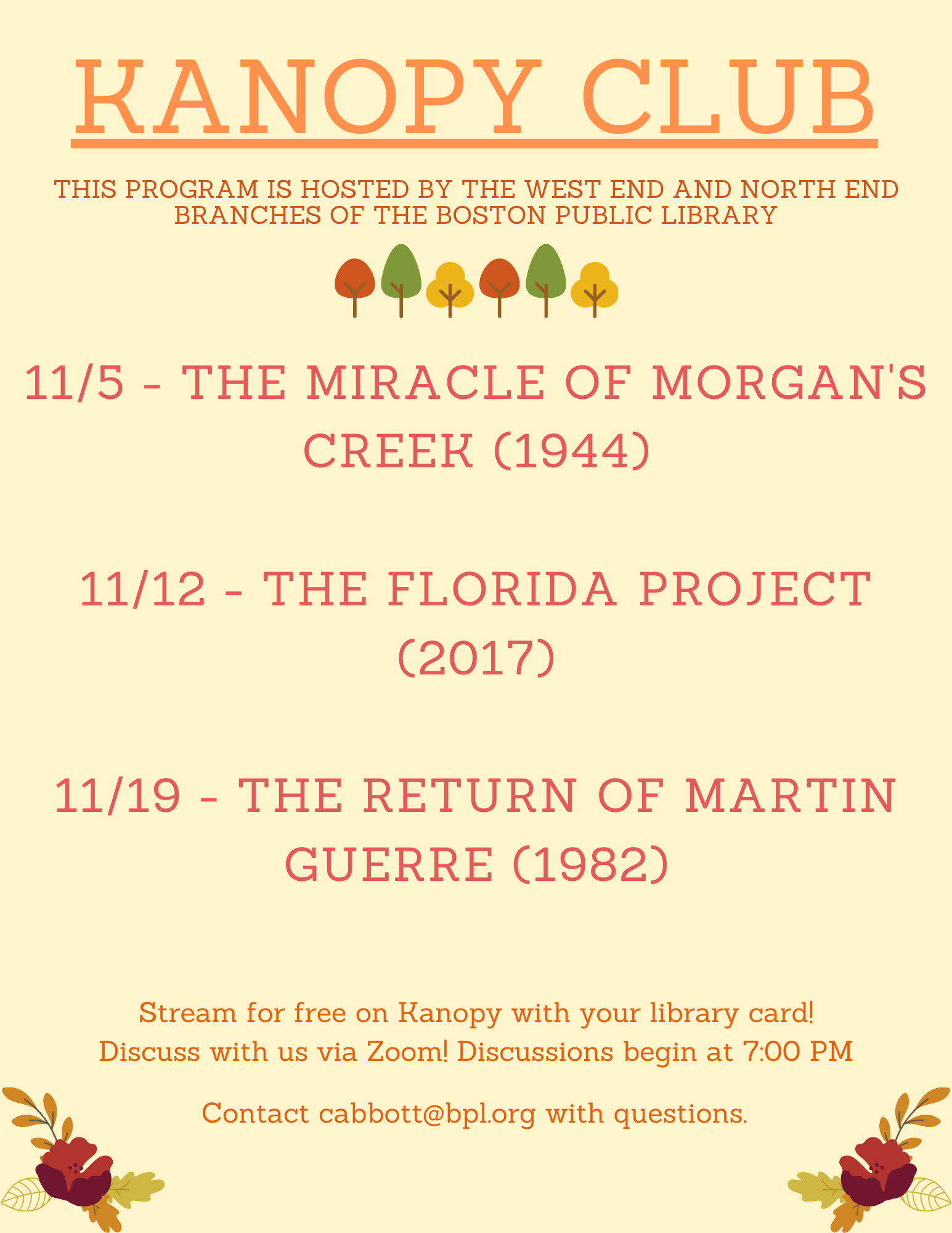 KANOPY CLUB

THIS PROGRAM IS HOSTED BY THE WEST END AND NORTH END BRANCHES OF THE BOSTON PUBLIC LIBRARY

11/5 - THE MIRACLE OF MORGAN'S CREEK (1944)

11/12 - THE FLORIDA PROJECT (2017)

11/19 - THE RETURN OF MARTIN GUERRE (1982)

Stream for free on Kanopy with your library card!
Discuss with us via Zoom! Discussions begin at 7:00 PM

Contact cabbott@bpl.org with questions.